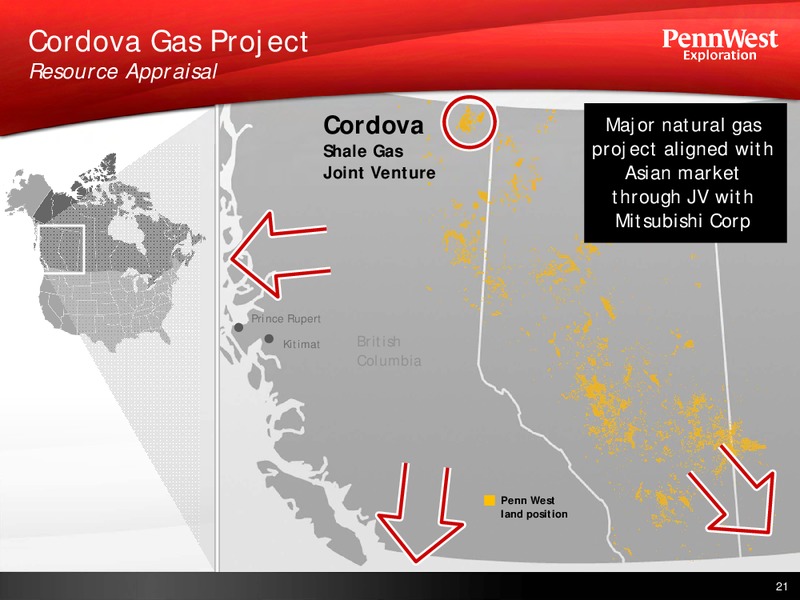 Cordova Gas Project
Resource Appraisal

PennWest
Exploration

Cordova
Shale Gas
Joint Venture

Major natural gas project aligned with Asian market through JV with Mitsubishi Corp

Prince Rupert

Kitimat

British Columbia

Penn West land position

21